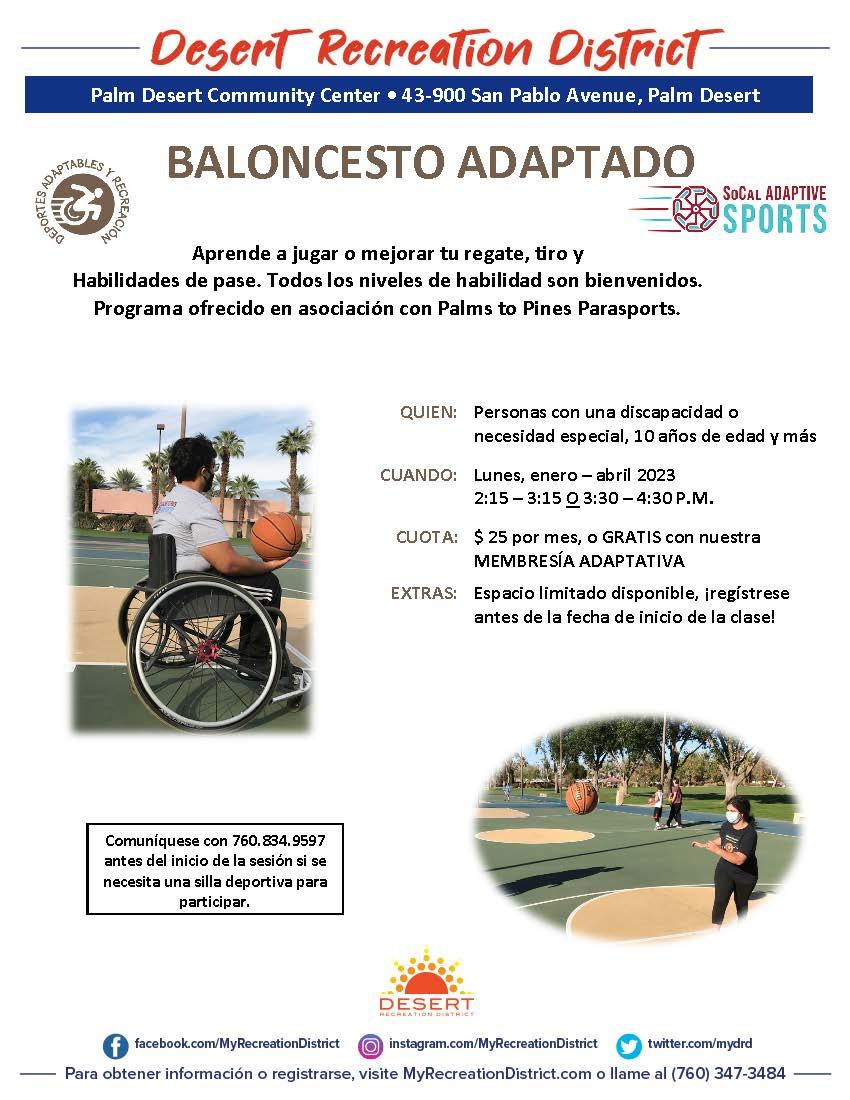 Desert Recreation District

Palm Desert Community Center • 43-900 San Pablo Avenue, Palm Desert

BALONCESTO ADAPTADO

DEPORTES ADAPTABLES Y RECREACIÓN

SoCal ADAPTIVE SPORTS

Aprende a jugar o mejorar tu regate, tiro y Habilidades de pase. Todos los niveles de habilidad son bienvenidos. Programa ofrecido en asociación con Palms to Pines Parasports.

QUIEN: Personas con una discapacidad o necesidad especial, 10 años de edad y más

CUANDO: Lunes, enero – abril 2023
2:15 – 3:15 O 3:30 – 4:30 P.M.

CUOTA: $ 25 por mes, o GRATIS con nuestra MEMBRESÍA ADAPTATIVA

EXTRAS: Espacio limitado disponible, ¡regístrese antes de la fecha de inicio de la clase!

Comuníquese con 760.834.9597 antes del inicio de la sesión si se necesita una silla deportiva para participar.

DESERT
RECREATION DISTRICT

facebook.com/MyRecreationDistrict instagram.com/MyRecreationDistrict twitter.com/mydrd

Para obtener información o registrarse, visite MyRecreationDistrict.com o llame al (760) 347-3484